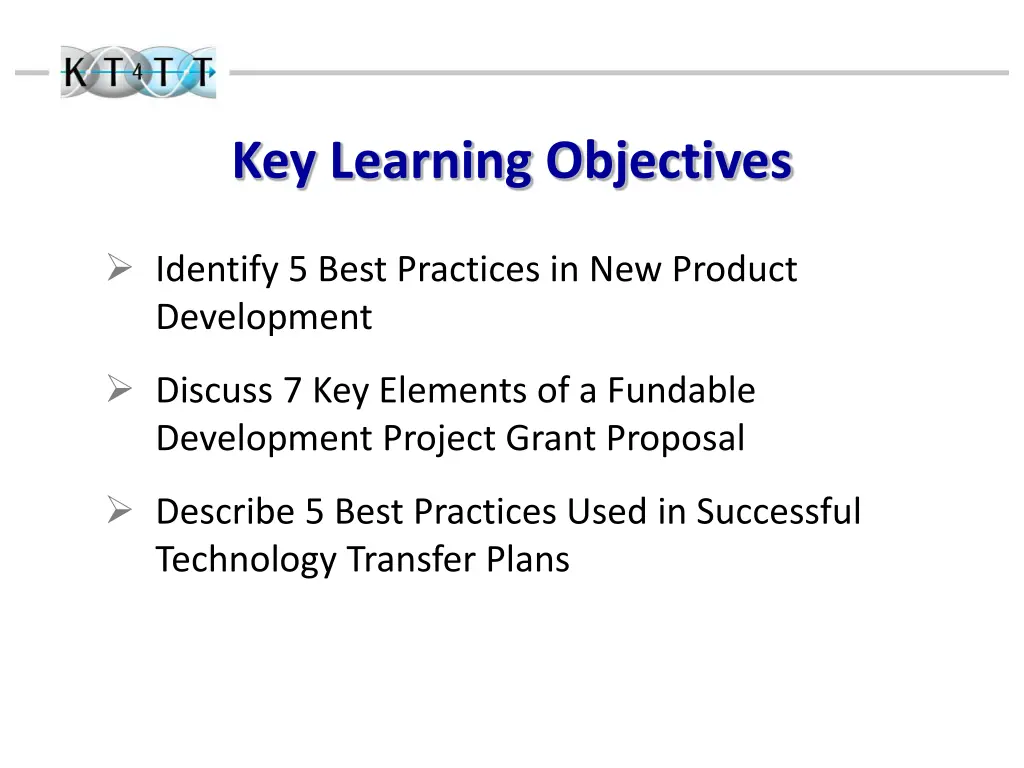 KT4TT

Key Learning Objectives

➢ Identify 5 Best Practices in New Product Development

➢ Discuss 7 Key Elements of a Fundable Development Project Grant Proposal

➢ Describe 5 Best Practices Used in Successful Technology Transfer Plans